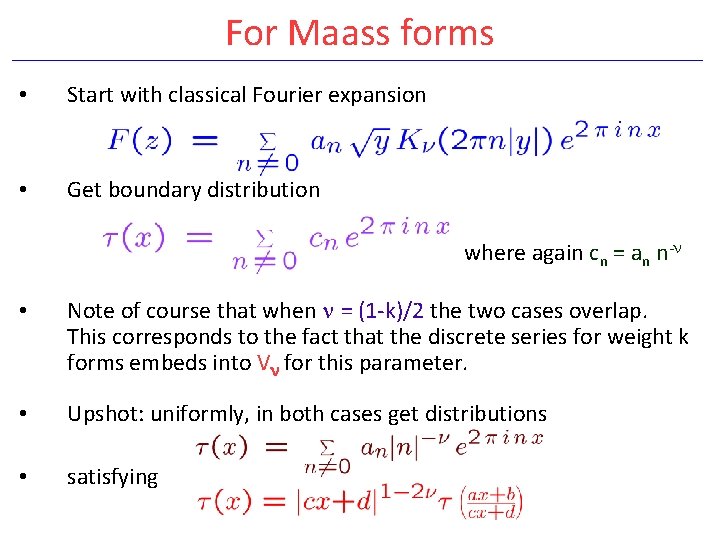 For Maass forms

• Start with classical Fourier expansion

$F(z) = \sum_{n \neq 0} a_n \sqrt{y} K_\nu(2\pi n|y|) e^{2\pi i n x}$

• Get boundary distribution

$\tau(x) = \sum_{n \neq 0} c_n e^{2\pi i n x}$ where again $c_n = a_n n^{-\nu}$

• Note of course that when $\nu = (1-k)/2$ the two cases overlap. This corresponds to the fact that the discrete series for weight k forms embeds into $V_\nu$ for this parameter.

• Upshot: uniformly, in both cases get distributions

$\tau(x) = \sum_{n \neq 0} a_n |n|^{-\nu} e^{2\pi i n x}$

• satisfying

$\tau(x) = |cx+d|^{1-2\nu} \tau\left(\frac{ax+b}{cx+d}\right)$